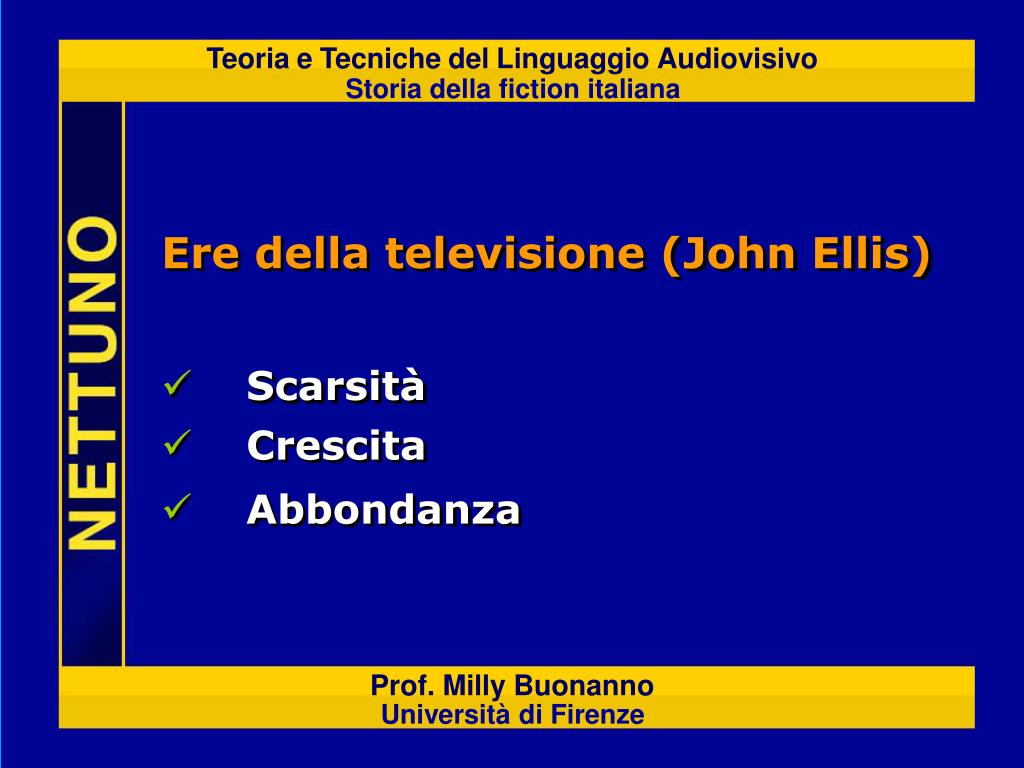 Teoria e Tecniche del Linguaggio Audiovisivo
Storia della fiction italiana

NETTUNO

Ere della televisione (John Ellis)

✓ Scarsità
✓ Crescita
✓ Abbondanza

Prof. Milly Buonanno
Università di Firenze